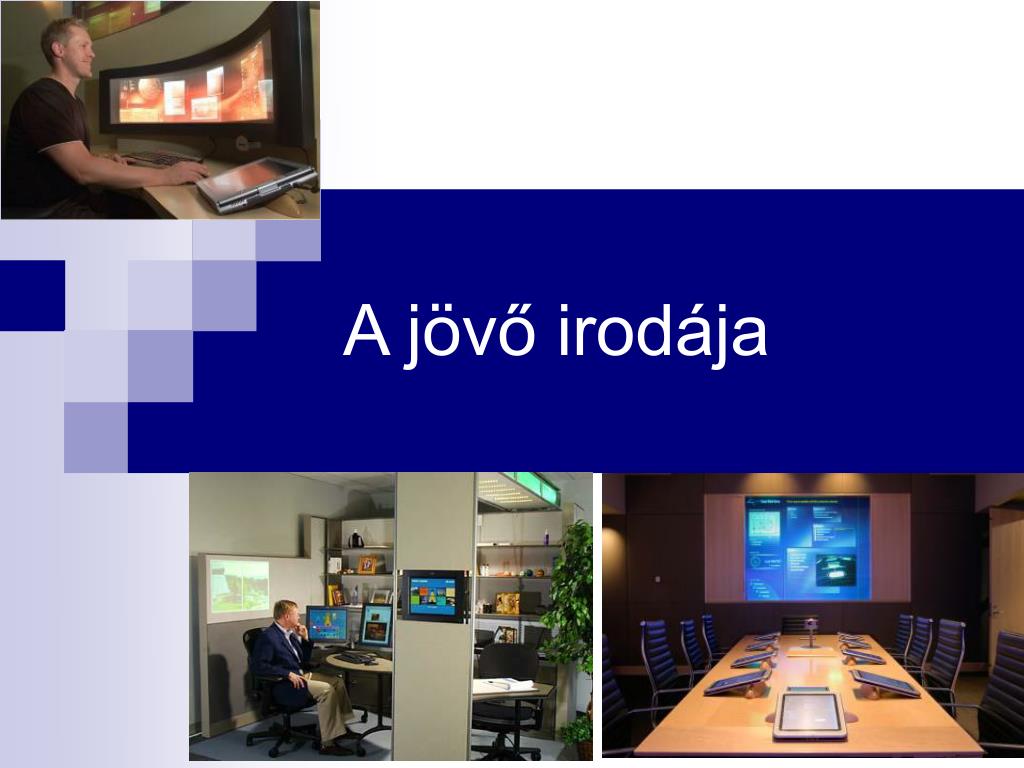 A jövő irodája